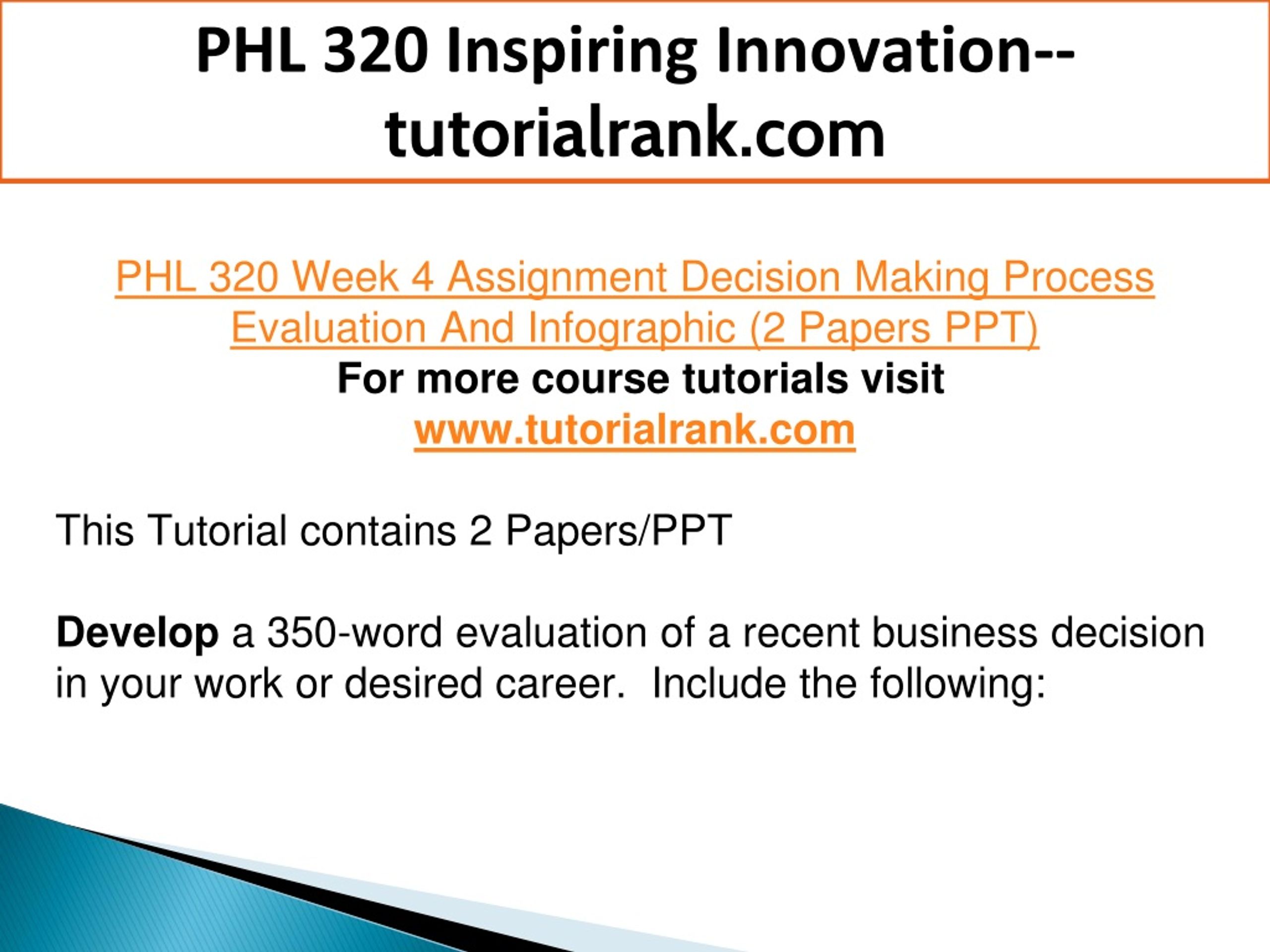 PHL 320 Inspiring Innovation--tutorialrank.com

PHL 320 Week 4 Assignment Decision Making Process Evaluation And Infographic (2 Papers PPT)
For more course tutorials visit
www.tutorialrank.com

This Tutorial contains 2 Papers/PPT

Develop a 350-word evaluation of a recent business decision in your work or desired career.  Include the following: